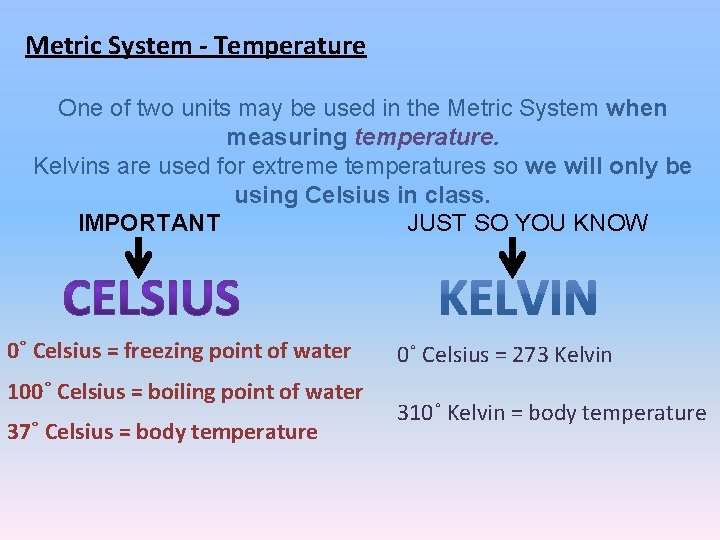 Metric System - Temperature

One of two units may be used in the Metric System when measuring temperature.
Kelvins are used for extreme temperatures so we will only be using Celsius in class.

IMPORTANT

CELSIUS

0˚ Celsius = freezing point of water

100˚ Celsius = boiling point of water

37˚ Celsius = body temperature

JUST SO YOU KNOW

KELVIN

0˚ Celsius = 273 Kelvin

310˚ Kelvin = body temperature